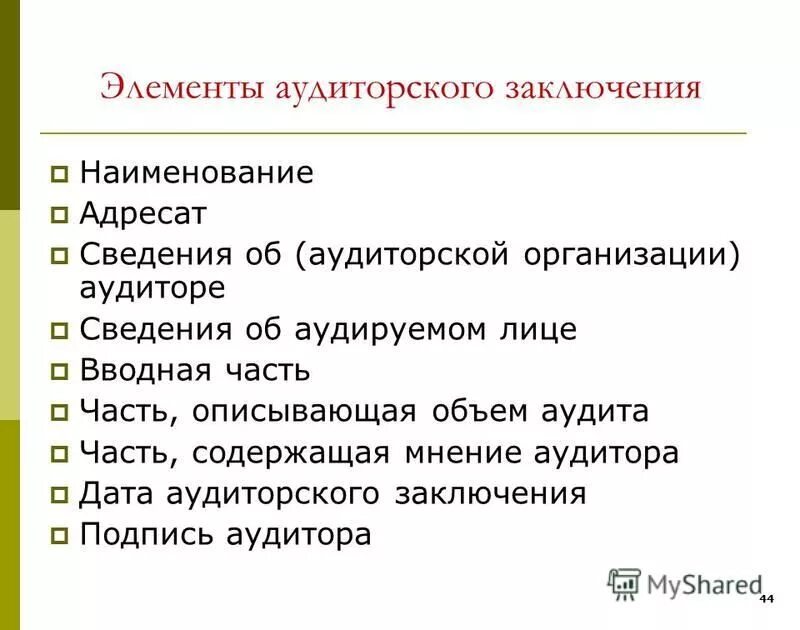 Элементы аудиторского заключения

Наименование
Адресат
Сведения об (аудиторской организации) аудиторе
Сведения об аудируемом лице
Вводная часть
Часть, описывающая объем аудита
Часть, содержащая мнение аудитора
Дата аудиторского заключения
Подпись аудитора

MyShared
44